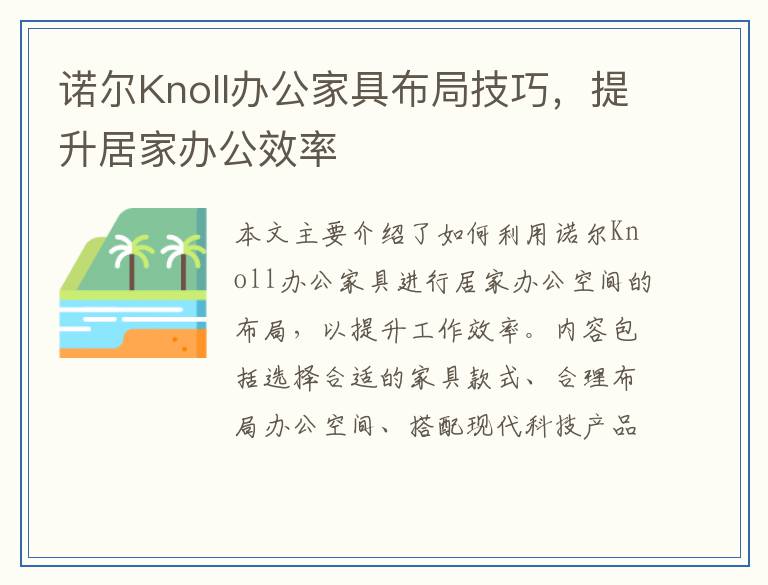 诺尔Knoll办公家具布局技巧，提升居家办公效率

本文主要介绍了如何利用诺尔Knoll办公家具进行居家办公空间的布局，以提升工作效率。内容包括选择合适的家具款式、合理布局办公空间、搭配现代科技产品